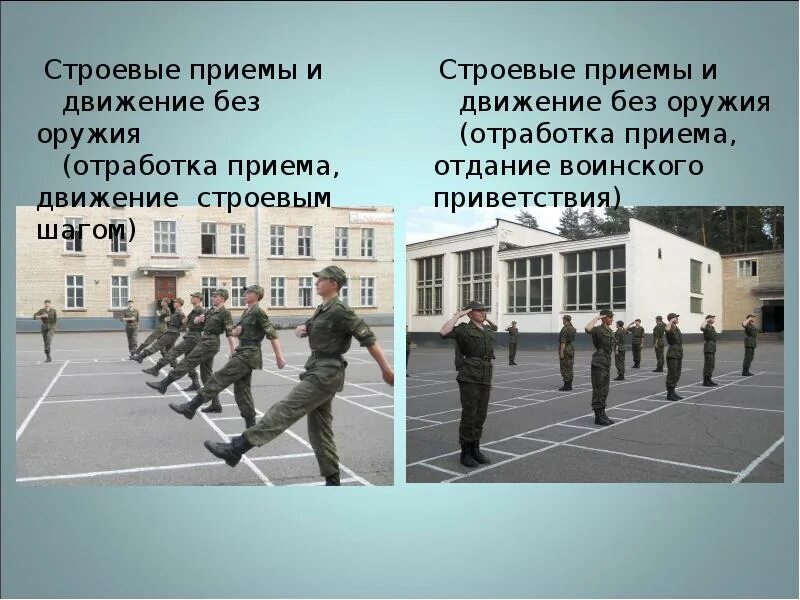 Строевые приемы и движение без оружия (отработка приема, движение строевым шагом)

Строевые приемы и движение без оружия (отработка приема, отдание воинского приветствия)